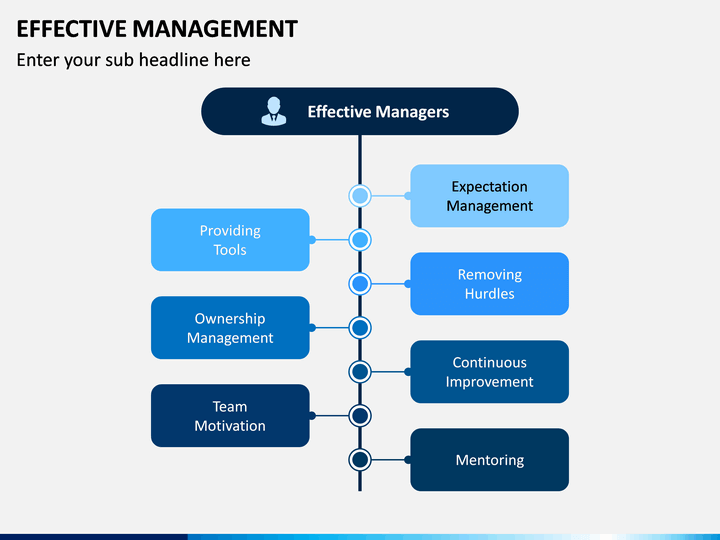 EFFECTIVE MANAGEMENT

Enter your sub headline here

Effective Managers

Expectation Management

Providing Tools

Removing Hurdles

Ownership Management

Continuous Improvement

Team Motivation

Mentoring